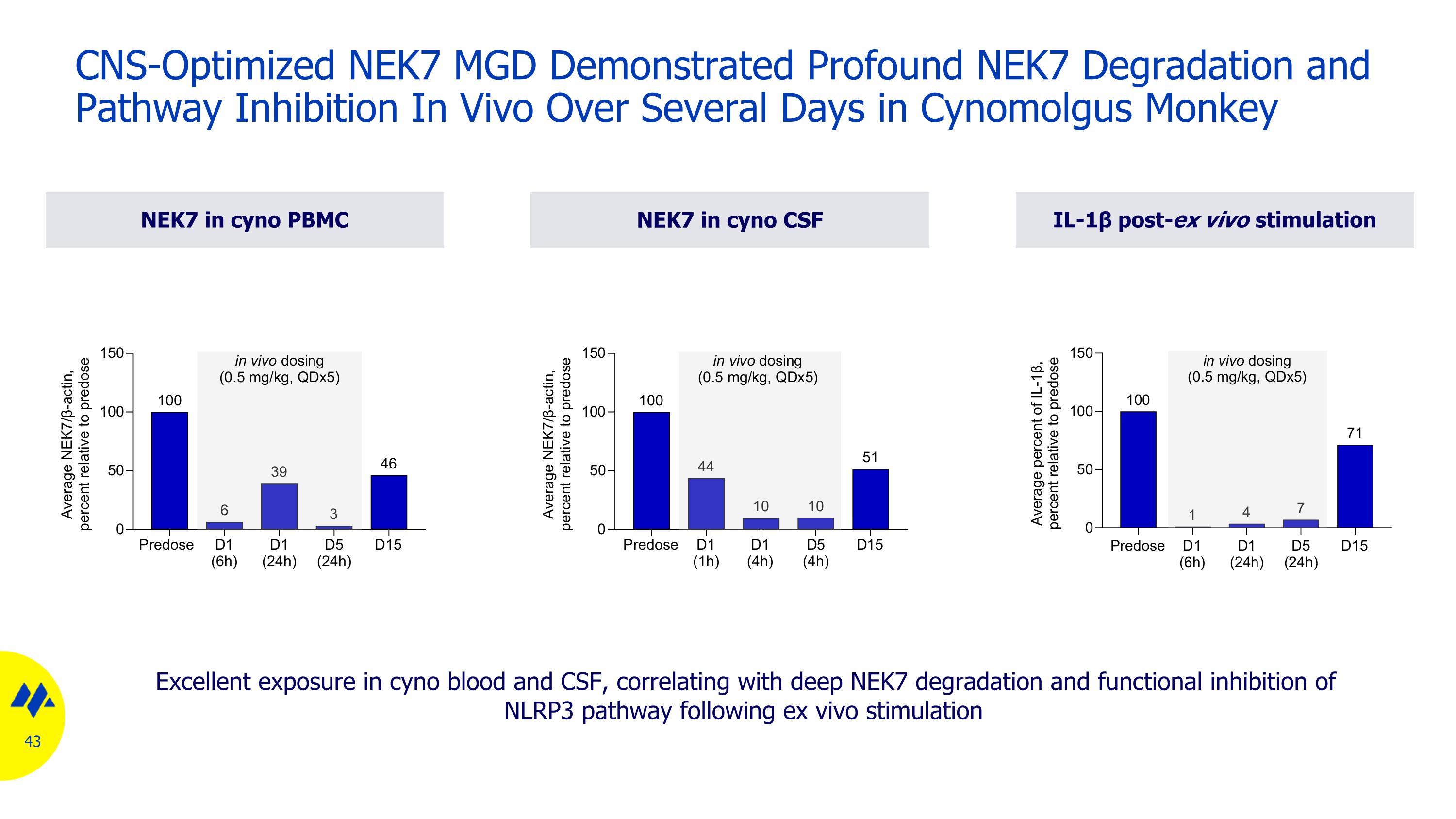 CNS-Optimized NEK7 MGD Demonstrated Profound NEK7 Degradation and Pathway Inhibition In Vivo Over Several Days in Cynomolgus Monkey

NEK7 in cyno PBMC

Average NEK7/β-actin, percent relative to predose

150
100
50
0

in vivo dosing
(0.5 mg/kg, QDx5)

100
6
39
3
46

Predose
D1 (6h)
D1 (24h)
D5 (24h)
D15

NEK7 in cyno CSF

Average NEK7/β-actin, percent relative to predose

150
100
50
0

in vivo dosing
(0.5 mg/kg, QDx5)

100
44
10
10
51

Predose
D1 (1h)
D1 (4h)
D5 (4h)
D15

IL-1β post-ex vivo stimulation

Average percent of IL-1β, percent relative to predose

150
100
50
0

in vivo dosing
(0.5 mg/kg, QDx5)

100
1
4
7
71

Predose
D1 (6h)
D1 (24h)
D5 (24h)
D15

Excellent exposure in cyno blood and CSF, correlating with deep NEK7 degradation and functional inhibition of NLRP3 pathway following ex vivo stimulation

43